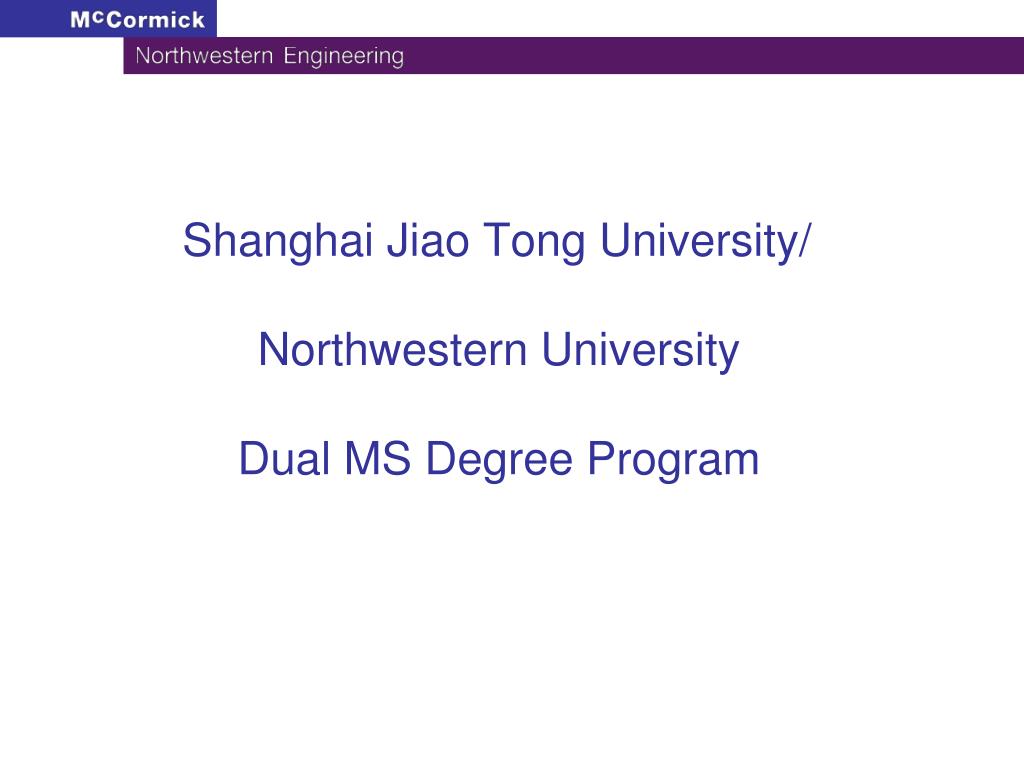 McCormick
Northwestern Engineering

Shanghai Jiao Tong University/

Northwestern University

Dual MS Degree Program